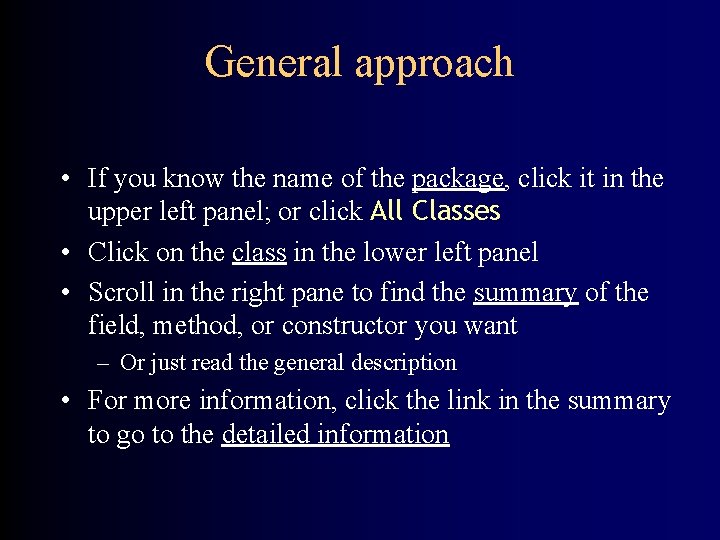 General approach

• If you know the name of the package, click it in the upper left panel; or click All Classes

• Click on the class in the lower left panel

• Scroll in the right pane to find the summary of the field, method, or constructor you want

– Or just read the general description

• For more information, click the link in the summary to go to the detailed information